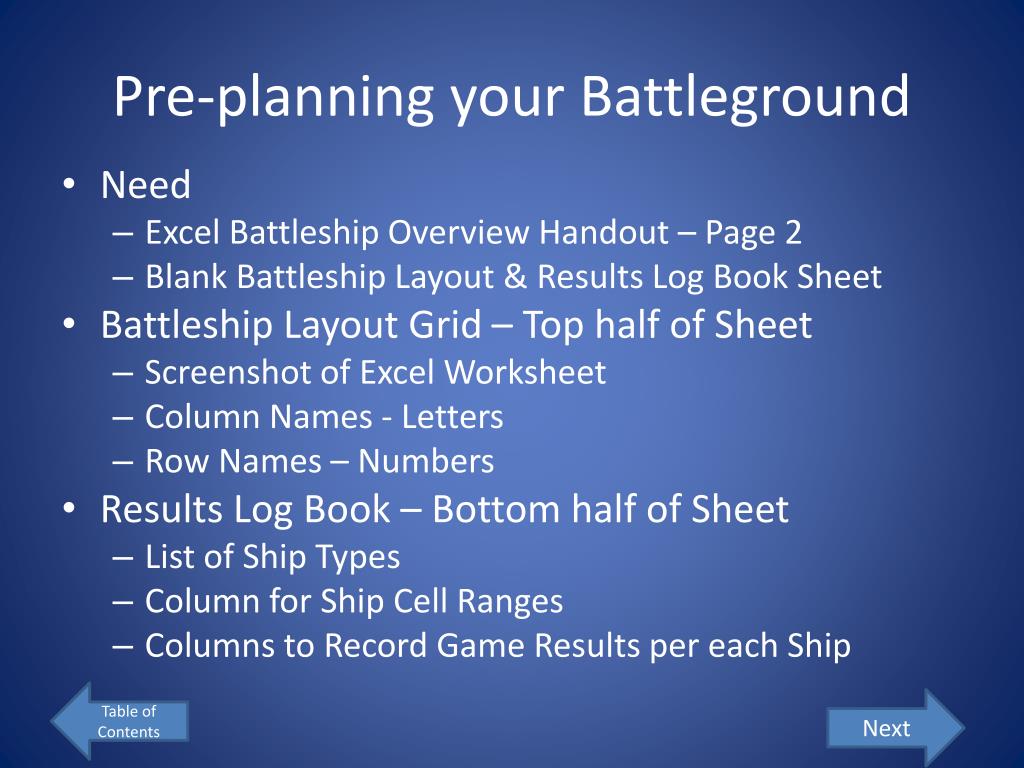 Pre-planning your Battleground

• Need
– Excel Battleship Overview Handout – Page 2
– Blank Battleship Layout & Results Log Book Sheet
• Battleship Layout Grid – Top half of Sheet
– Screenshot of Excel Worksheet
– Column Names - Letters
– Row Names – Numbers
• Results Log Book – Bottom half of Sheet
– List of Ship Types
– Column for Ship Cell Ranges
– Columns to Record Game Results per each Ship

Table of Contents

Next